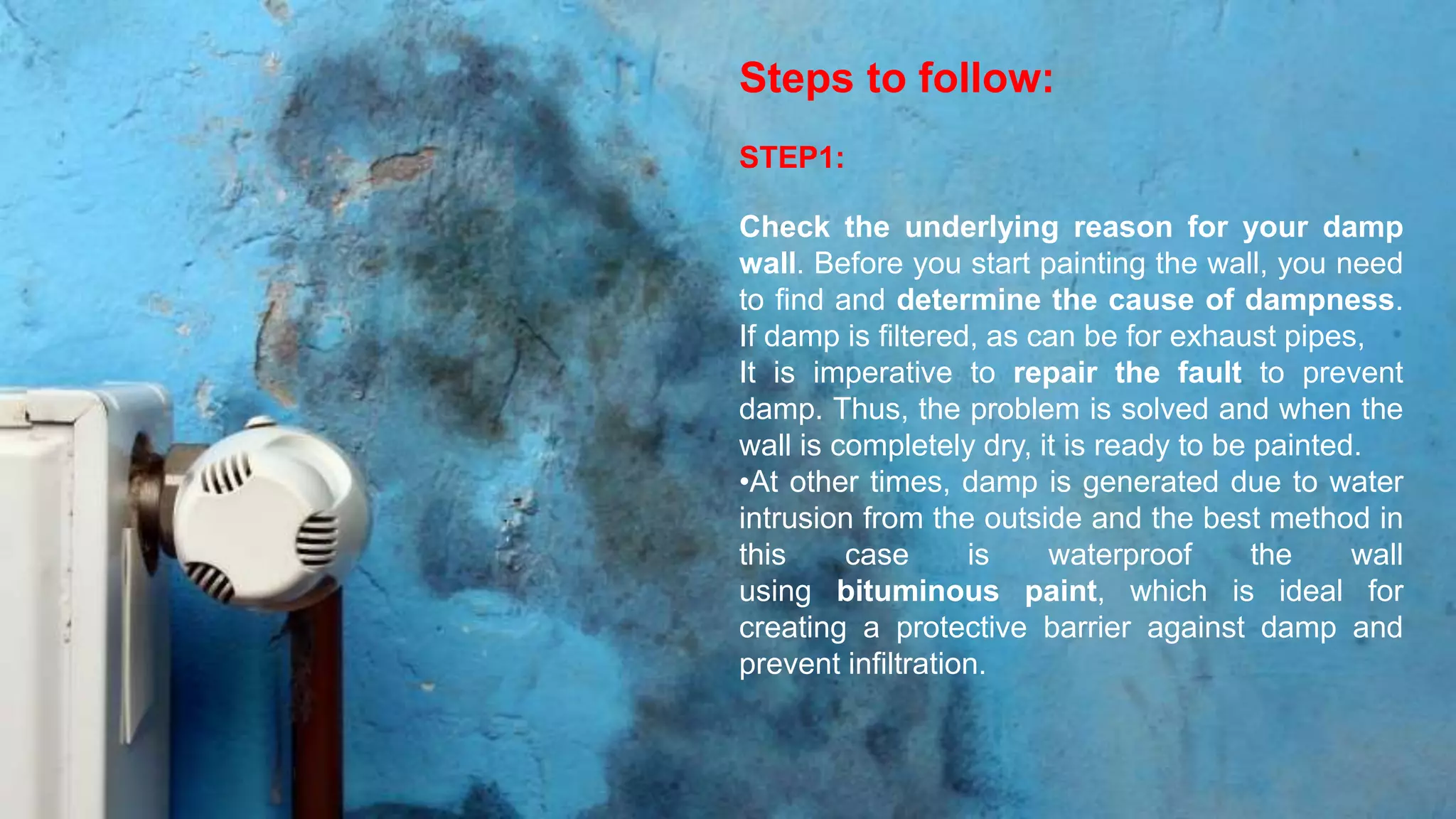 Steps to follow:

STEP1:

Check the underlying reason for your damp wall. Before you start painting the wall, you need to find and determine the cause of dampness. If damp is filtered, as can be for exhaust pipes,
It is imperative to repair the fault to prevent damp. Thus, the problem is solved and when the wall is completely dry, it is ready to be painted.
•At other times, damp is generated due to water intrusion from the outside and the best method in this case is waterproof the wall using bituminous paint, which is ideal for creating a protective barrier against damp and prevent infiltration.